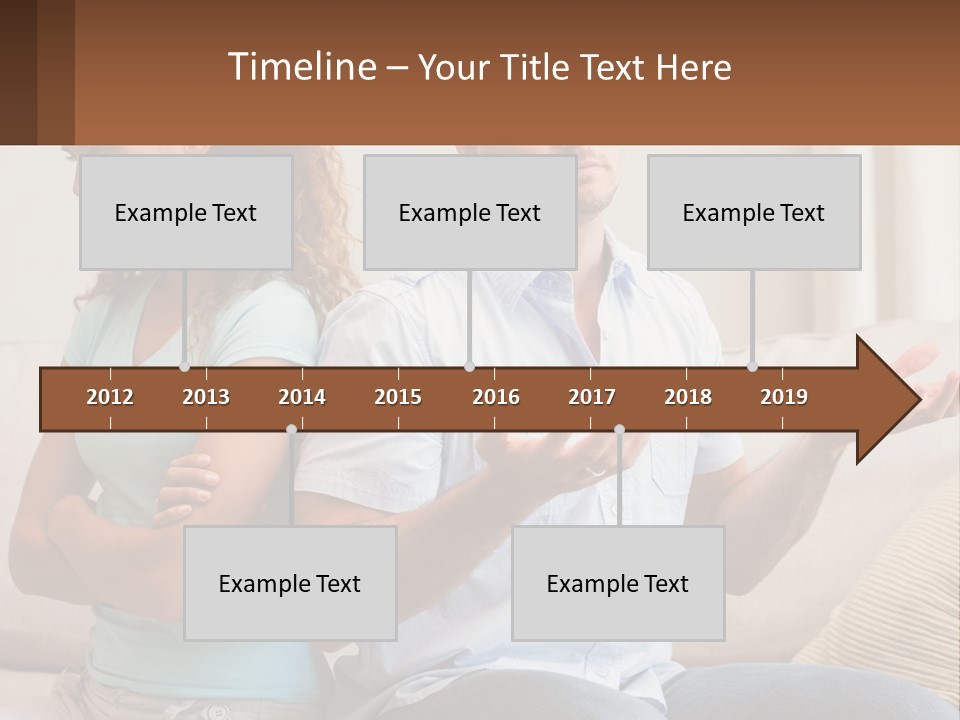 Timeline – Your Title Text Here

Example Text

Example Text

Example Text

2012 2013 2014 2015 2016 2017 2018 2019

Example Text

Example Text